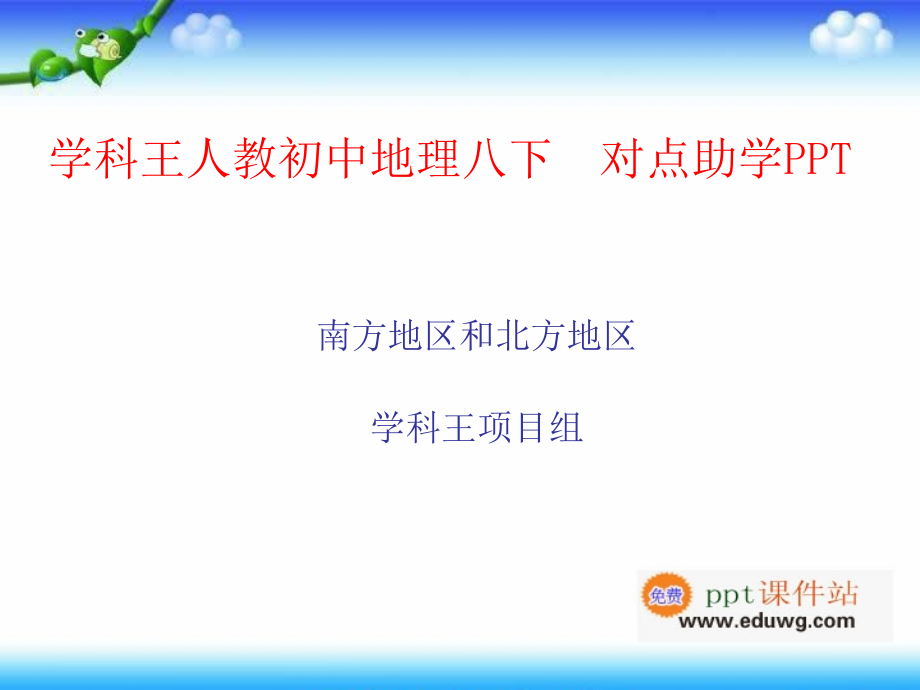 学科王人教初中地理八下　对点助学PPT

南方地区和北方地区

学科王项目组

免费 ppt课件站
www.eduwg.com